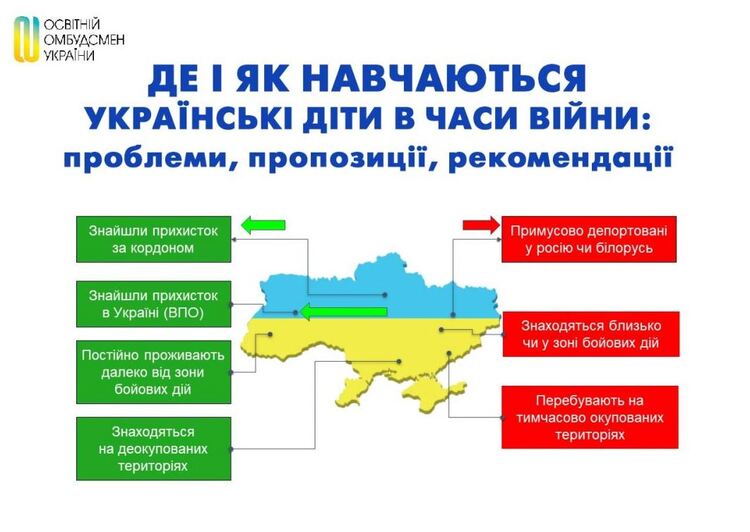 ОСВІТНІЙ ОМБУДСМЕН УКРАЇНИ

ДЕ І ЯК НАВЧАЮТЬСЯ УКРАЇНСЬКІ ДІТИ В ЧАСИ ВІЙНИ: проблеми, пропозиції, рекомендації

Знайшли прихисток за кордоном

Знайшли прихисток в Україні (ВПО)

Постійно проживають далеко від зони бойових дій

Знаходяться на деокупованих територіях

Примусово депортовані у росію чи білорусь

Знаходяться близько чи у зоні бойових дій

Перебувають на тимчасово окупованих територіях